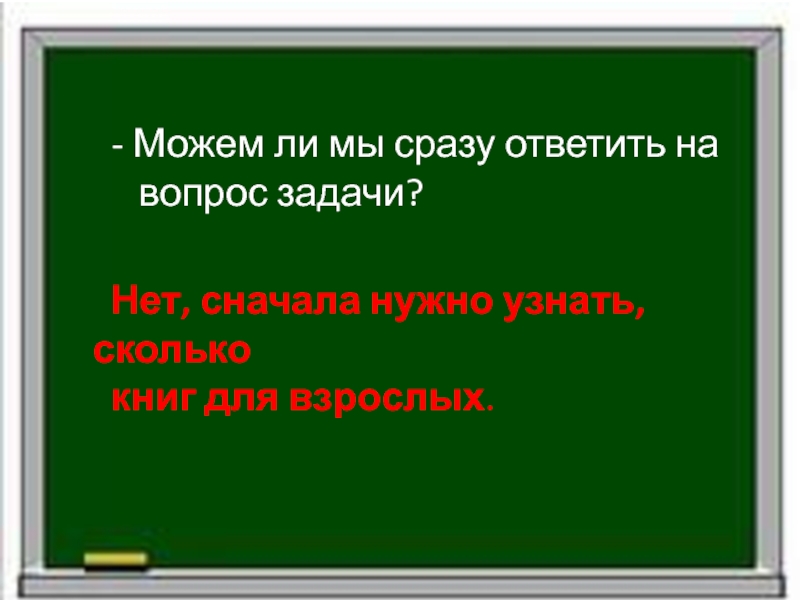 - Можем ли мы сразу ответить на вопрос задачи?

Нет, сначала нужно узнать, сколько книг для взрослых.